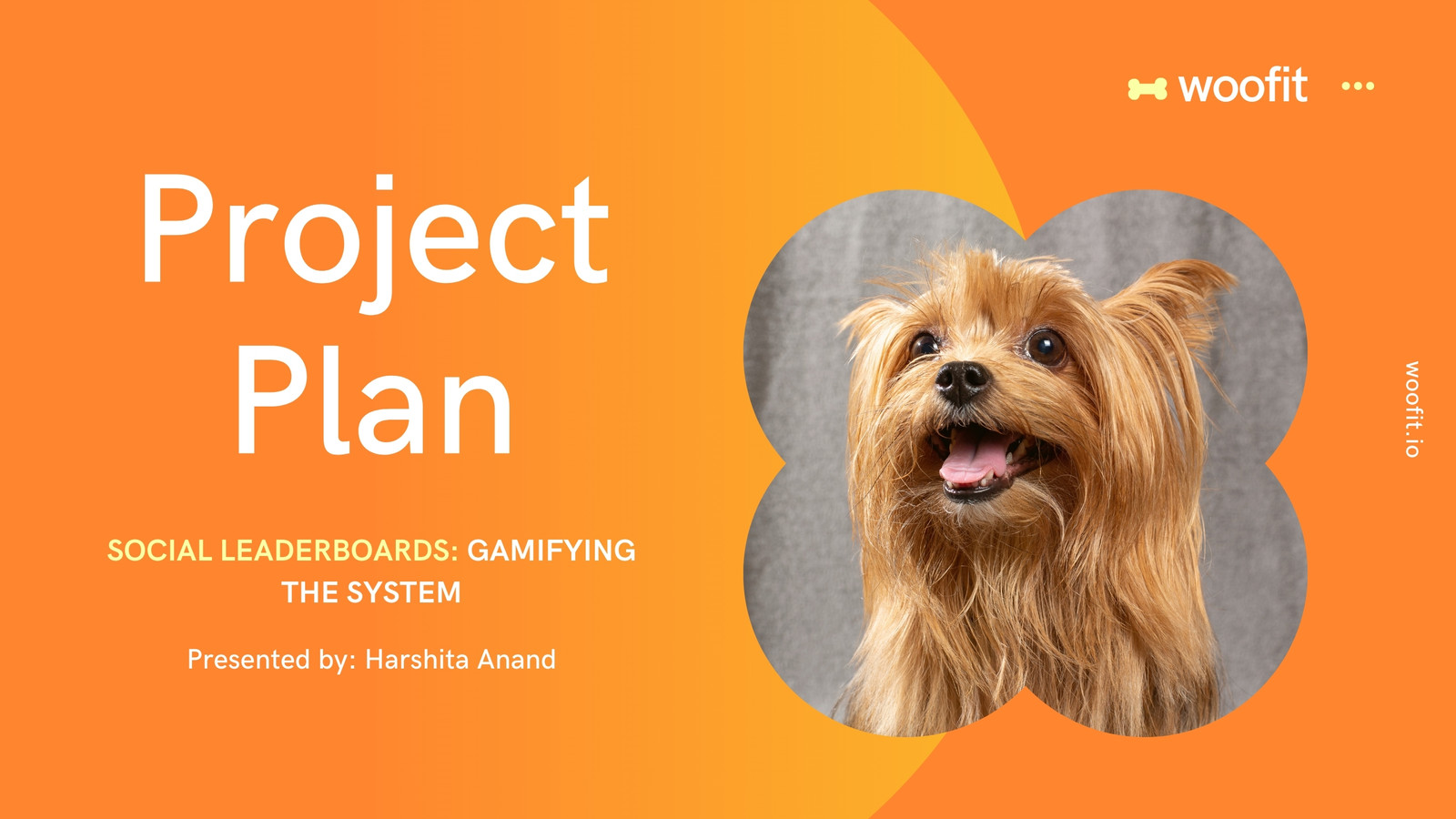 woofit

Project Plan

SOCIAL LEADERBOARDS: GAMIFYING THE SYSTEM

Presented by: Harshita Anand

woofit.io